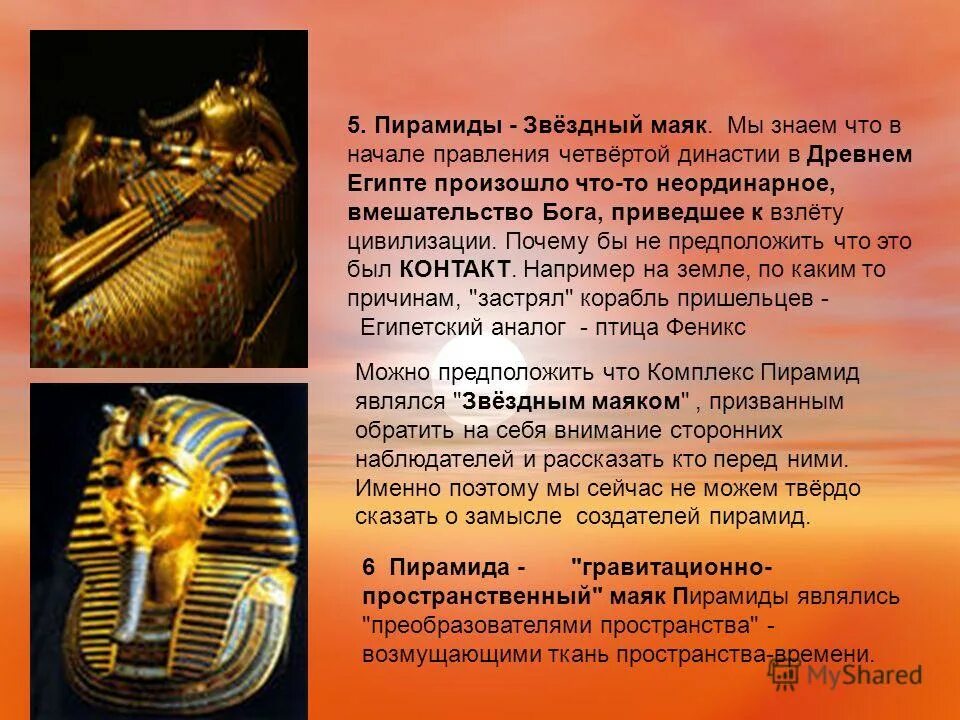 5. Пирамиды - Звёздный маяк. Мы знаем что в начале правления четвёртой династии в Древнем Египте произошло что-то неординарное, вмешательство Бога, приведшее к взлёту цивилизации. Почему бы не предположить что это был КОНТАКТ. Например на земле, по каким то причинам, "застрял" корабль пришельцев - Египетский аналог - птица Феникс

Можно предположить что Комплекс Пирамид являлся "Звёздным маяком" , призванным обратить на себя внимание сторонних наблюдателей и рассказать кто перед ними. Именно поэтому мы сейчас не можем твёрдо сказать о замысле создателей пирамид.

6 Пирамида - "гравитационно-пространственный" маяк Пирамиды являлись "преобразователями пространства" - возмущающими ткань пространства-времени.

MyShared